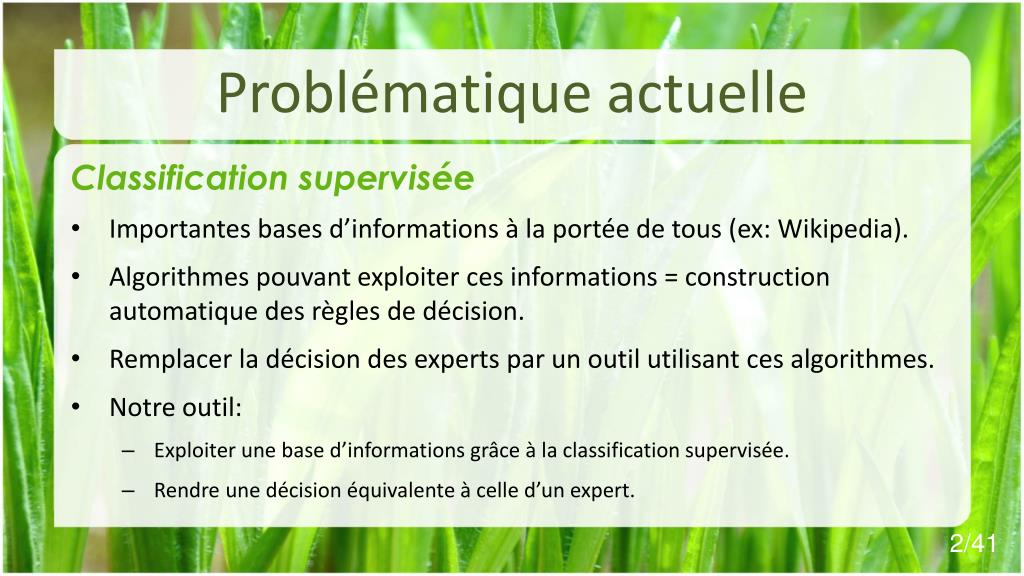 Problématique actuelle

Classification supervisée

• Importantes bases d’informations à la portée de tous (ex: Wikipedia).
• Algorithmes pouvant exploiter ces informations = construction automatique des règles de décision.
• Remplacer la décision des experts par un outil utilisant ces algorithmes.
• Notre outil:
– Exploiter une base d’informations grâce à la classification supervisée.
– Rendre une décision équivalente à celle d’un expert.

2/41